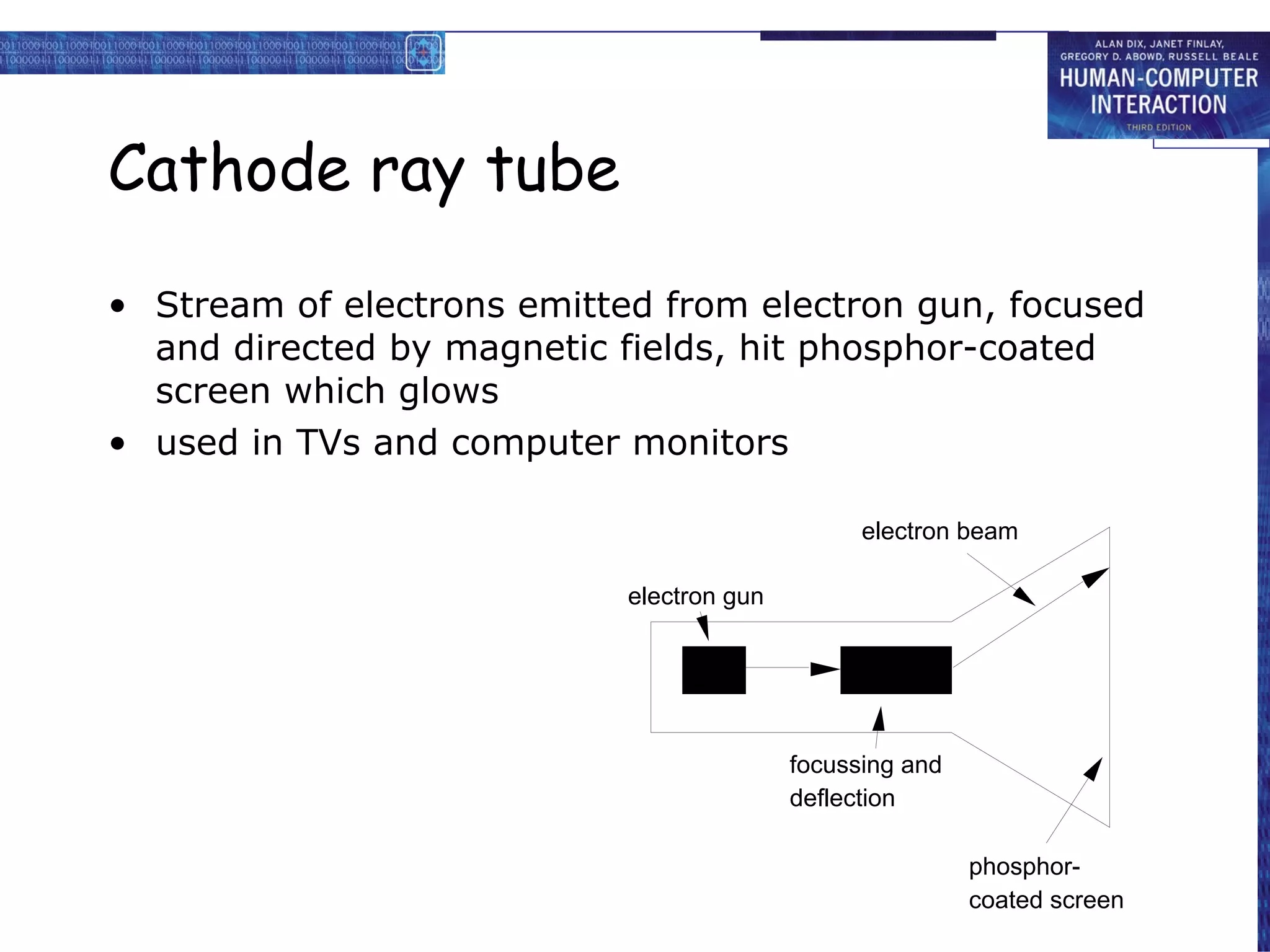 ALAN DIX, JANET FINLAY, GREGORY D. ABOWD, RUSSELL BEALE
HUMAN-COMPUTER INTERACTION
THIRD EDITION

Cathode ray tube

• Stream of electrons emitted from electron gun, focused and directed by magnetic fields, hit phosphor-coated screen which glows
• used in TVs and computer monitors

electron beam

electron gun

focussing and deflection

phosphor-coated screen